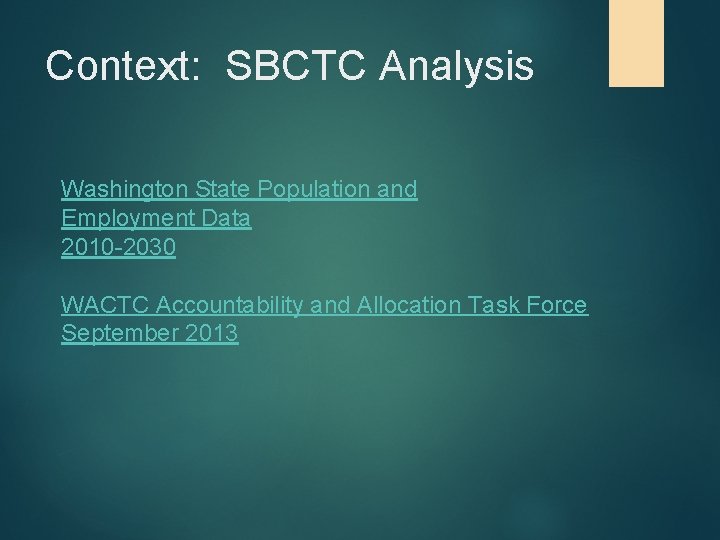 Context: SBCTC Analysis

Washington State Population and Employment Data
2010-2030

WACTC Accountability and Allocation Task Force
September 2013